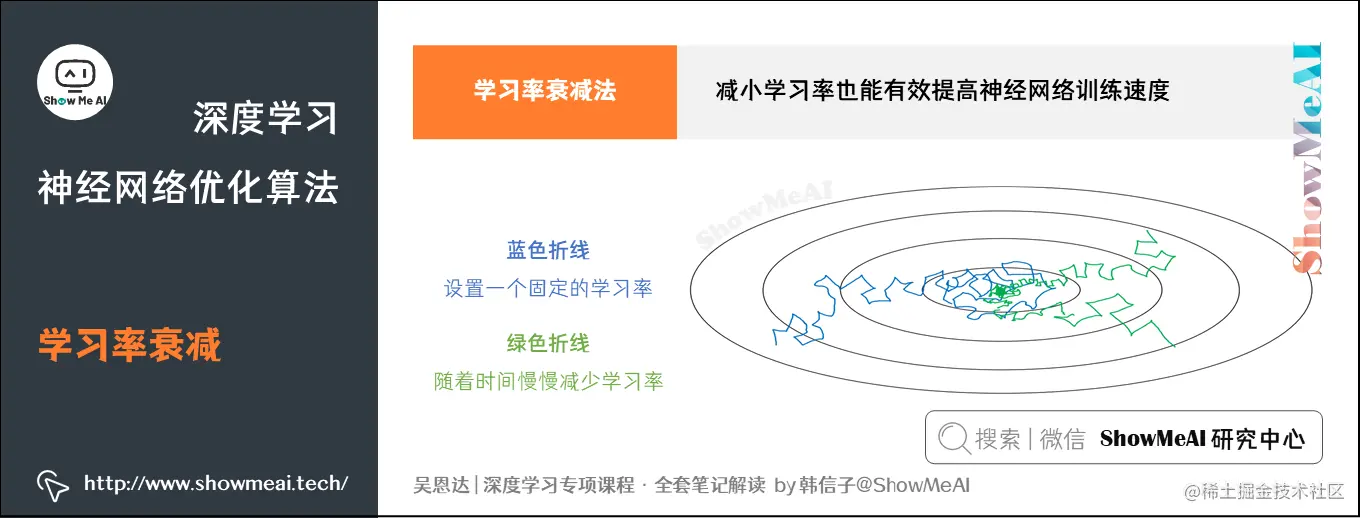 Show Me AI

深度学习

神经网络优化算法

学习率衰减

http://www.showmeai.tech/

学习率衰减法

减小学习率也能有效提高神经网络训练速度

ShowMeAI

ShowMeAI

蓝色折线

设置一个固定的学习率

绿色折线

随着时间慢慢减少学习率

搜索 | 微信 ShowMeAI 研究中心

吴恩达 | 深度学习专项课程 · 全套笔记解读 by 韩信子@ShowMeAI

@稀土掘金技术社区